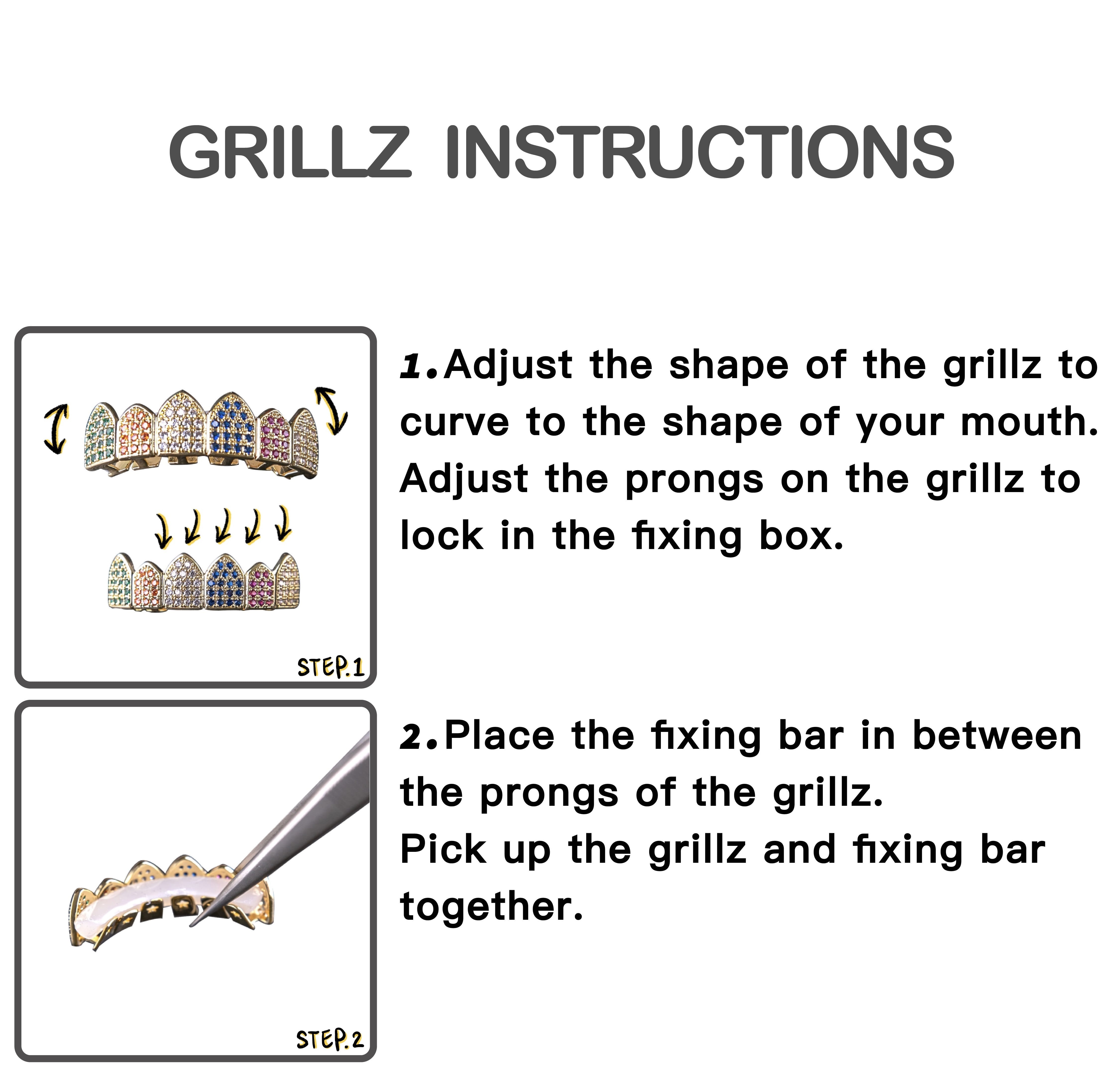 GRILLZ INSTRUCTIONS

STEP.1

1.Adjust the shape of the grillz to curve to the shape of your mouth. Adjust the prongs on the grillz to lock in the fixing box.

STEP.2

2.Place the fixing bar in between the prongs of the grillz.
Pick up the grillz and fixing bar together.